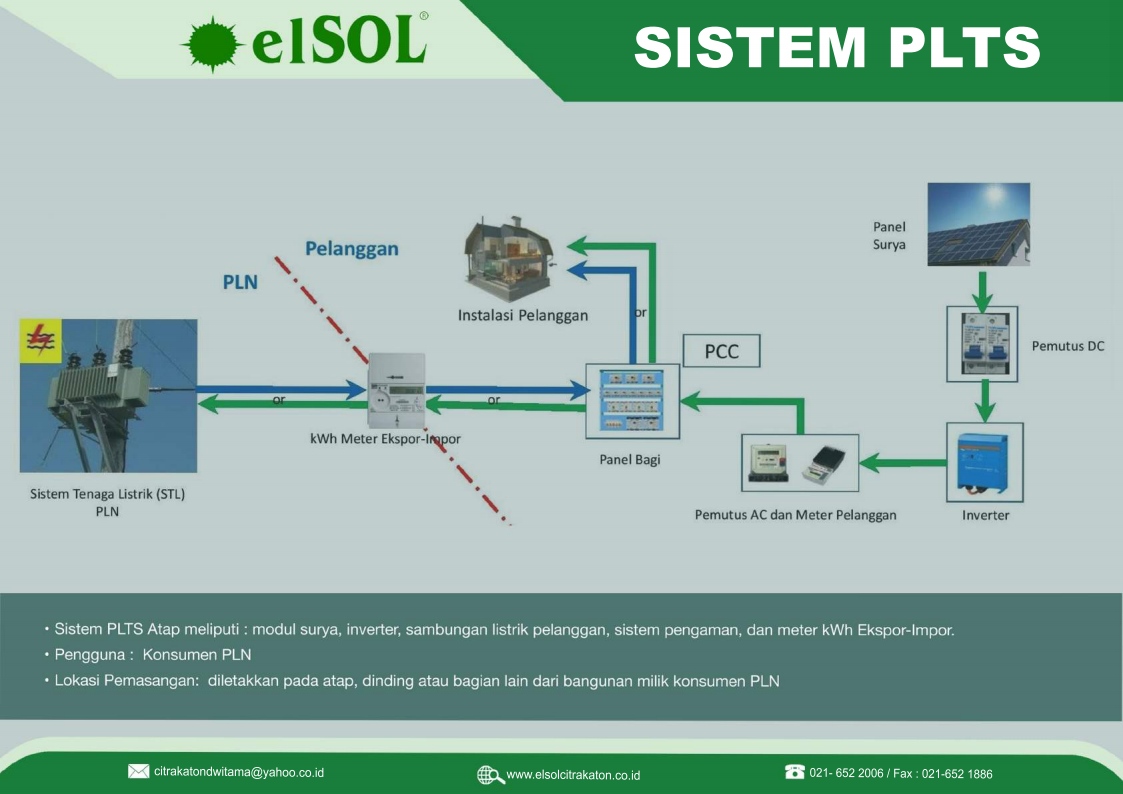 elSOL®

SISTEM PLTS

Pelanggan

PLN

Instalasi Pelanggan

or

PCC

Panel Surya

Pemutus DC

or

or

kWh Meter Ekspor-Impor

Panel Bagi

Sistem Tenaga Listrik (STL) PLN

Pemutus AC dan Meter Pelanggan

Inverter

• Sistem PLTS Atap meliputi : modul surya, inverter, sambungan listrik pelanggan, sistem pengaman, dan meter kWh Ekspor-Impor.
• Pengguna : Konsumen PLN
• Lokasi Pemasangan: diletakkan pada atap, dinding atau bagian lain dari bangunan milik konsumen PLN

citrakatondwitama@yahoo.co.id

www.elsolcitrakaton.co.id

021- 652 2006 / Fax : 021-652 1886